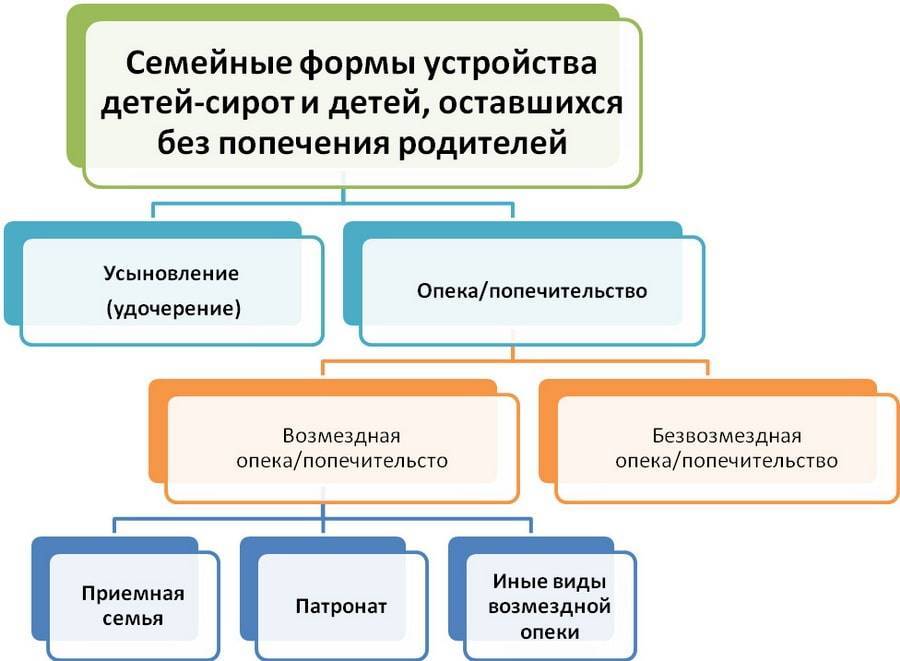 Семейные формы устройства детей-сирот и детей, оставшихся без попечения родителей

Усыновление (удочерение)

Опека/попечительство

Возмездная опека/попечительсто

Безвозмездная опека/попечительство

Приемная семья

Патронат

Иные виды возмездной опеки